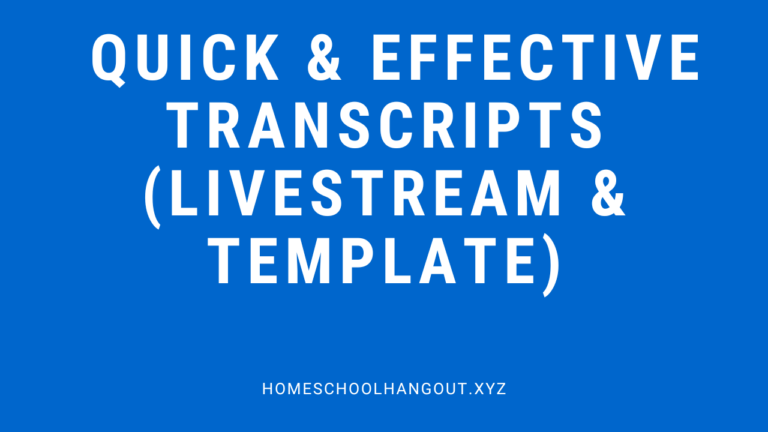 QUICK & EFFECTIVE TRANSCRIPTS (LIVESTREAM & TEMPLATE)

HOMESCHOOLHANGOUT.XYZ